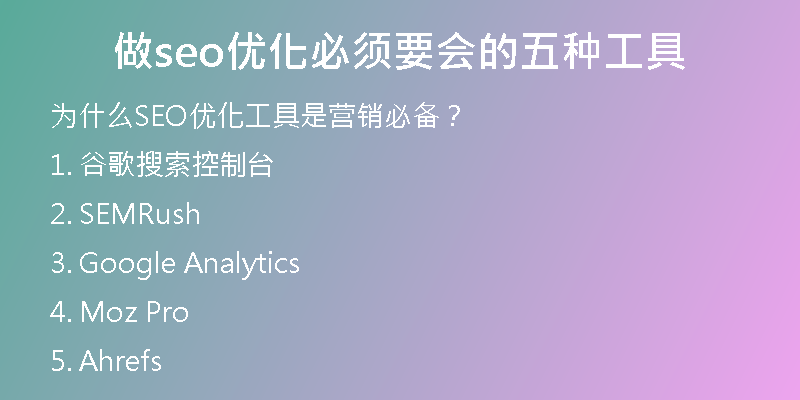 做seo优化必须要会的五种工具

为什么SEO优化工具是营销必备？

1. 谷歌搜索控制台

2. SEMRush

3. Google Analytics

4. Moz Pro

5. Ahrefs